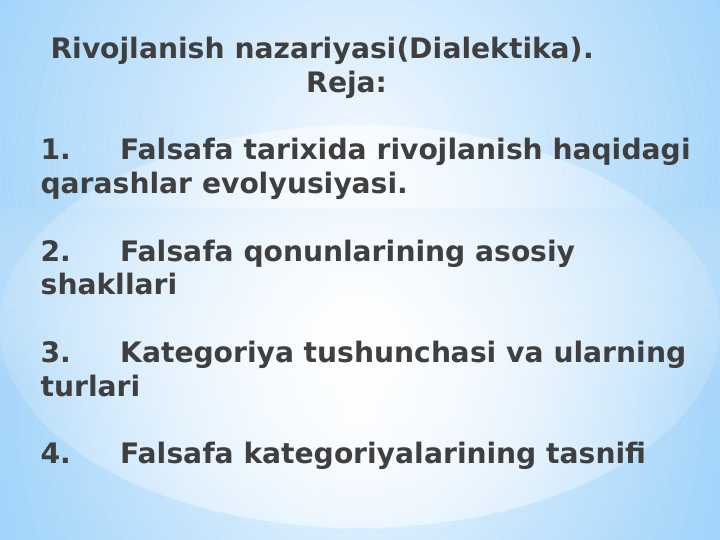 Rivojlanish nazariyasi(Dialektika).
Reja:

1. Falsafa tarixida rivojlanish haqidagi qarashlar evolyusiyasi.

2. Falsafa qonunlarining asosiy shakllari

3. Kategoriya tushunchasi va ularning turlari

4. Falsafa kategoriyalarining tasnifi